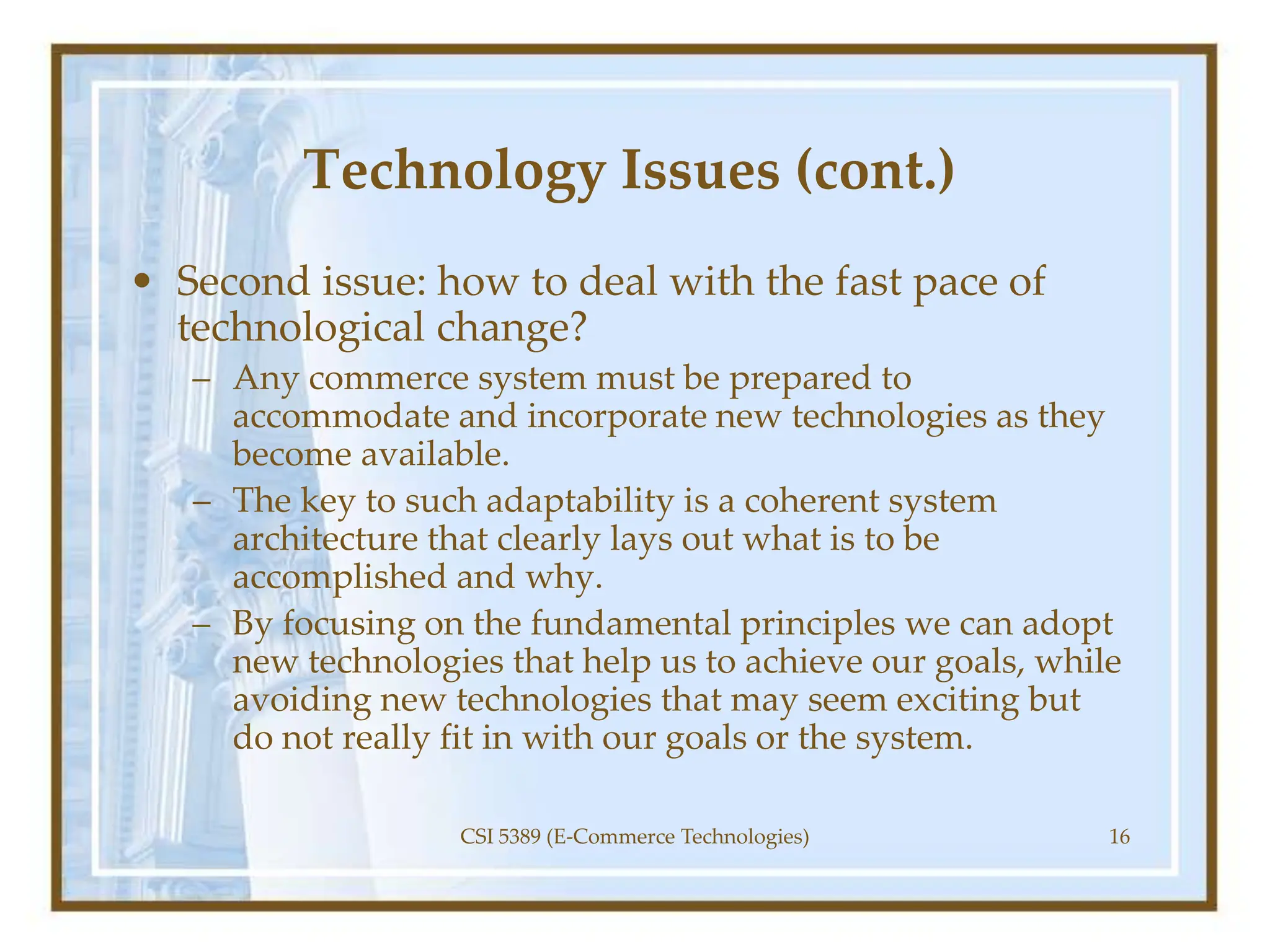 Technology Issues (cont.)

• Second issue: how to deal with the fast pace of technological change?
– Any commerce system must be prepared to accommodate and incorporate new technologies as they become available.
– The key to such adaptability is a coherent system architecture that clearly lays out what is to be accomplished and why.
– By focusing on the fundamental principles we can adopt new technologies that help us to achieve our goals, while avoiding new technologies that may seem exciting but do not really fit in with our goals or the system.

CSI 5389 (E-Commerce Technologies)

16